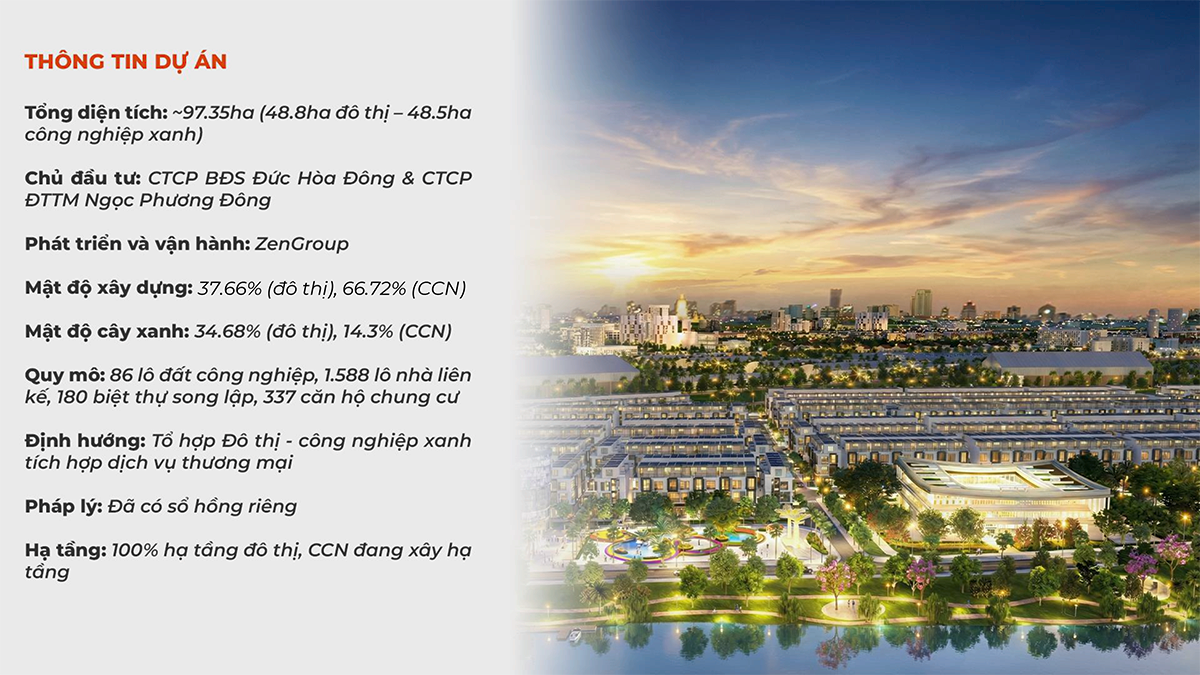 THÔNG TIN DỰ ÁN

Tổng diện tích: ~97.35ha (48.8ha đô thị – 48.5ha công nghiệp xanh)

Chủ đầu tư: CTCP BĐS Đức Hòa Đông & CTCP ĐTTM Ngọc Phương Đông

Phát triển và vận hành: ZenGroup

Mật độ xây dựng: 37.66% (đô thị), 66.72% (CCN)

Mật độ cây xanh: 34.68% (đô thị), 14.3% (CCN)

Quy mô: 86 lô đất công nghiệp, 1.588 lô nhà liên kế, 180 biệt thự song lập, 337 căn hộ chung cư

Định hướng: Tổ hợp Đô thị - công nghiệp xanh tích hợp dịch vụ thương mại

Pháp lý: Đã có sổ hồng riêng

Hạ tầng: 100% hạ tầng đô thị, CCN đang xây hạ tầng